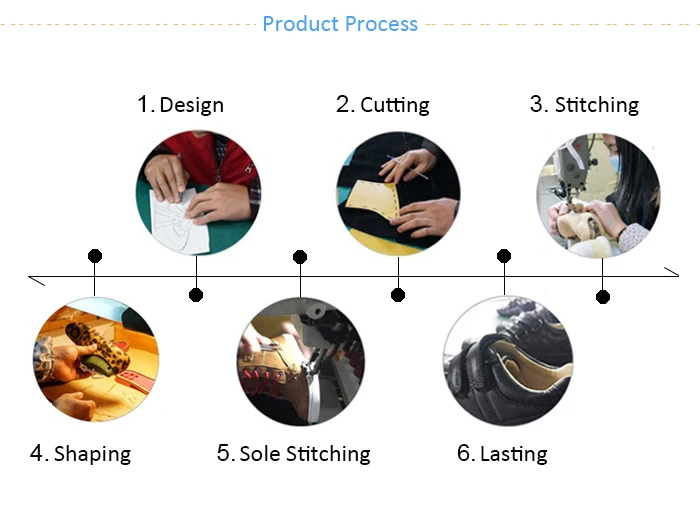 Product Process

1. Design

2. Cutting

3. Stitching

4. Shaping

5. Sole Stitching

6. Lasting